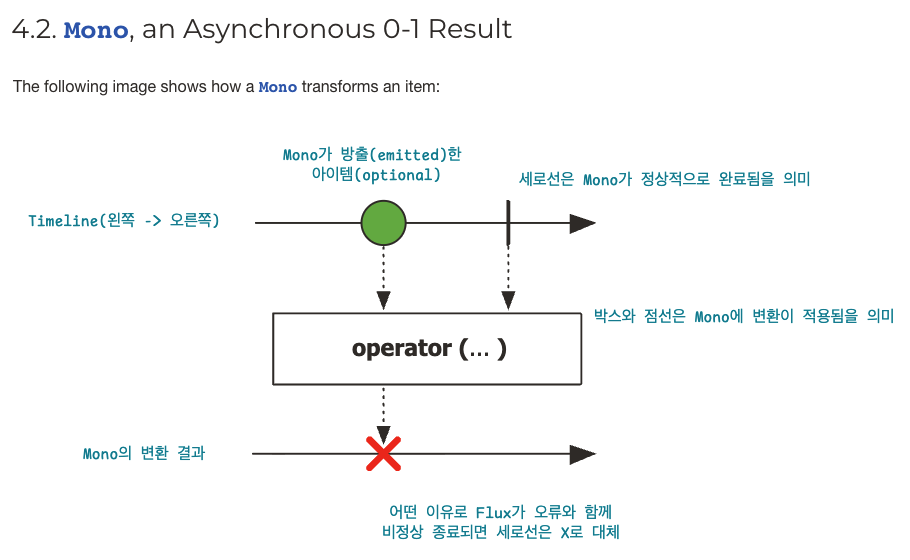 4.2. Mono, an Asynchronous 0-1 Result

The following image shows how a Mono transforms an item:

Mono가 방출(emitted)한 아이템(optional)

세로선은 Mono가 정상적으로 완료됨을 의미

Timeline(왼쪽 -> 오른쪽)

박스와 점선은 Mono에 변환이 적용됨을 의미

operator (... )

Mono의 변환 결과

어떤 이유로 Flux가 오류와 함께 비정상 종료되면 세로선은 X로 대체